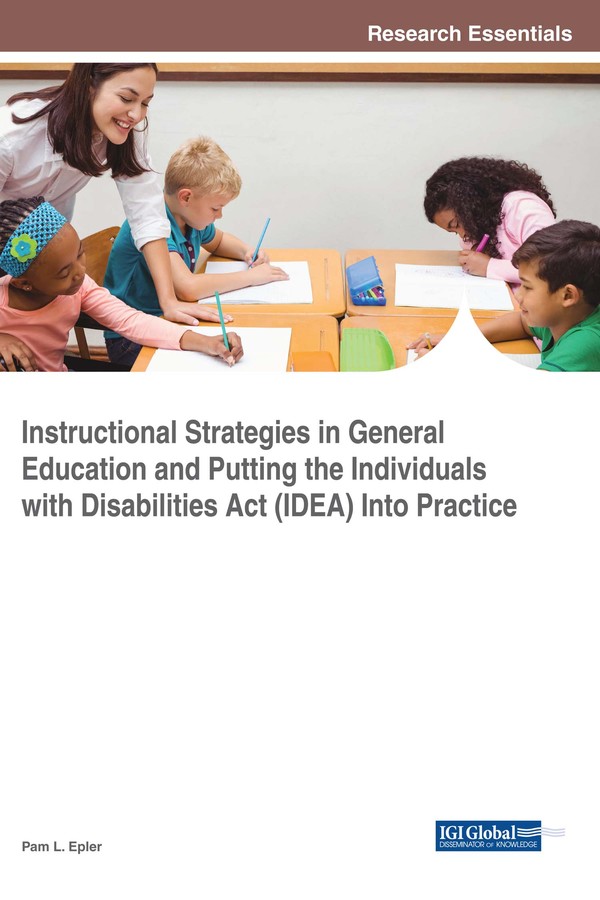 Research Essentials

Instructional Strategies in General Education and Putting the Individuals with Disabilities Act (IDEA) Into Practice

Pam L. Epler

IGI Global
DISSEMINATOR OF KNOWLEDGE